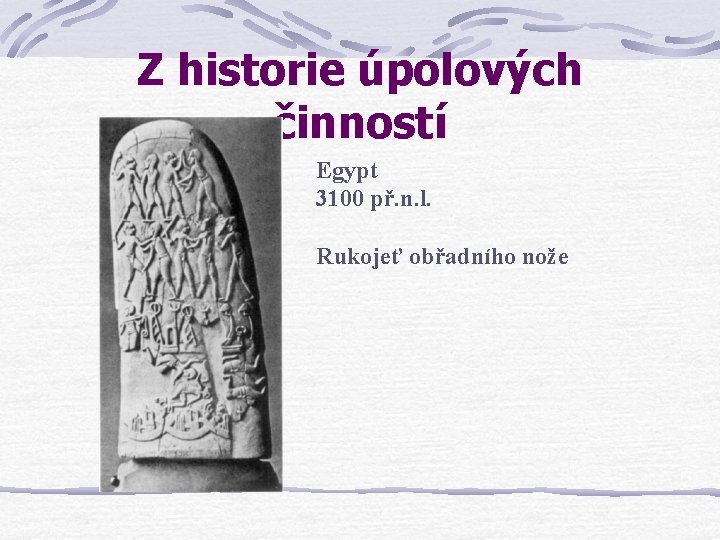 Z historie úpolových činností

Egypt
3100 př.n.l.

Rukojeť obřadního nože